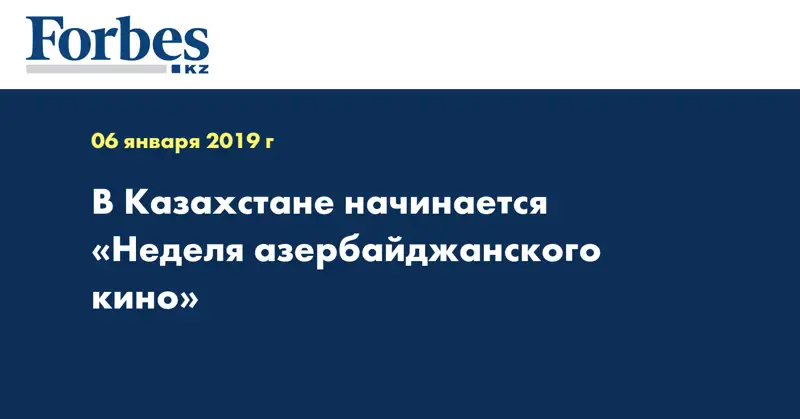 Forbes
KZ

06 января 2019 г

В Казахстане начинается «Неделя азербайджанского кино»